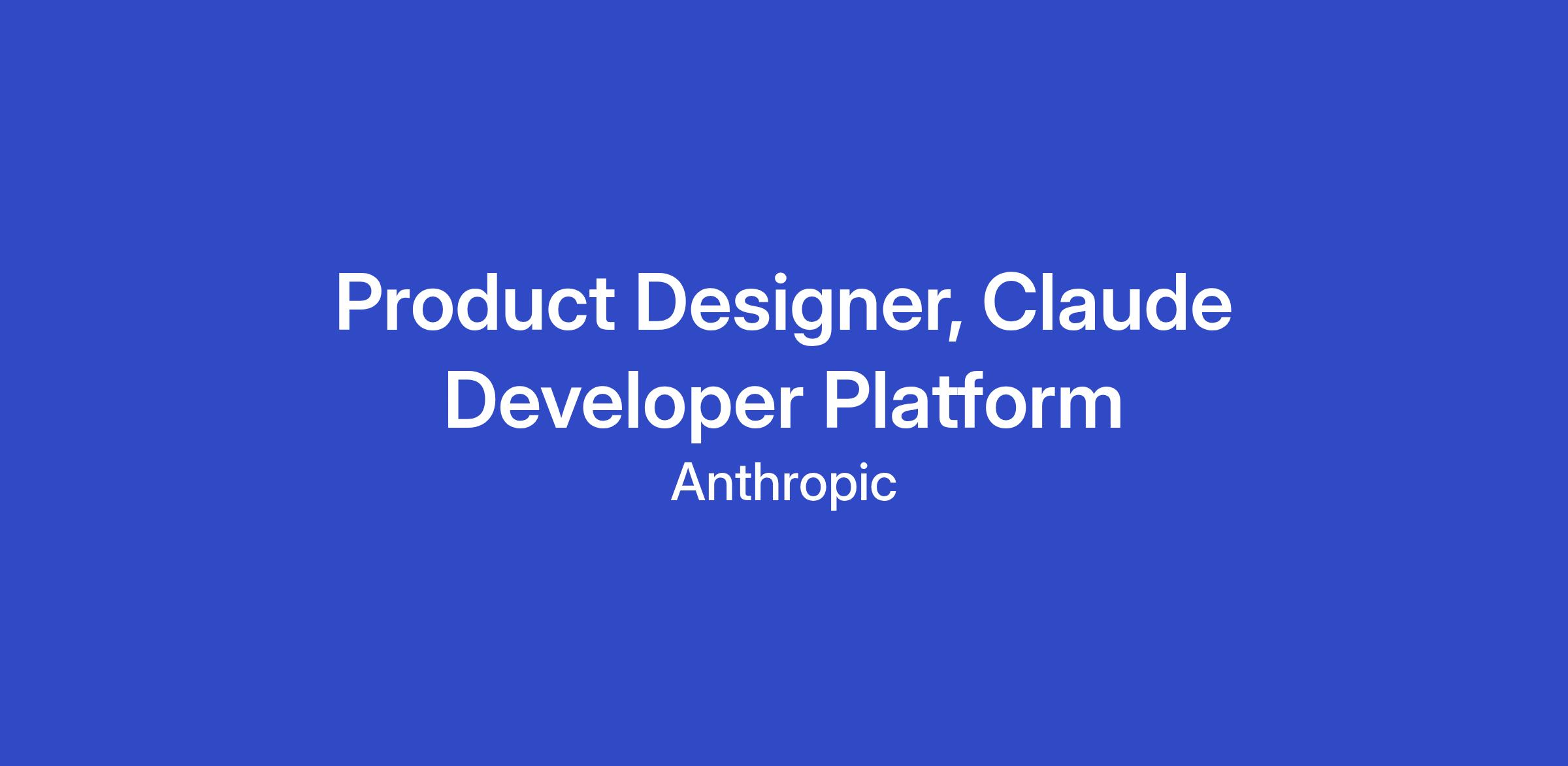 Product Designer, Claude Developer Platform

Anthropic